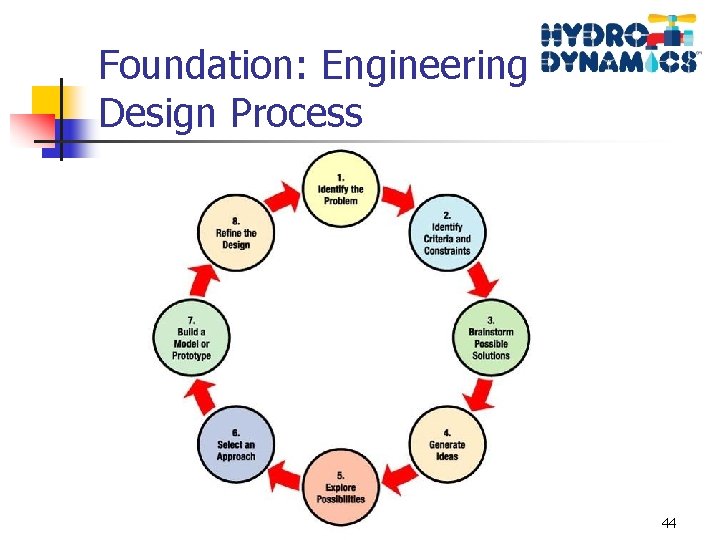 Foundation: Engineering Design Process

HYDRO DYNAMICS

1. Identify the Problem

2. Identify Criteria and Constraints

3. Brainstorm Possible Solutions

4. Generate Ideas

5. Explore Possibilities

6. Select an Approach

7. Build a Model or Prototype

8. Refine the Design

44